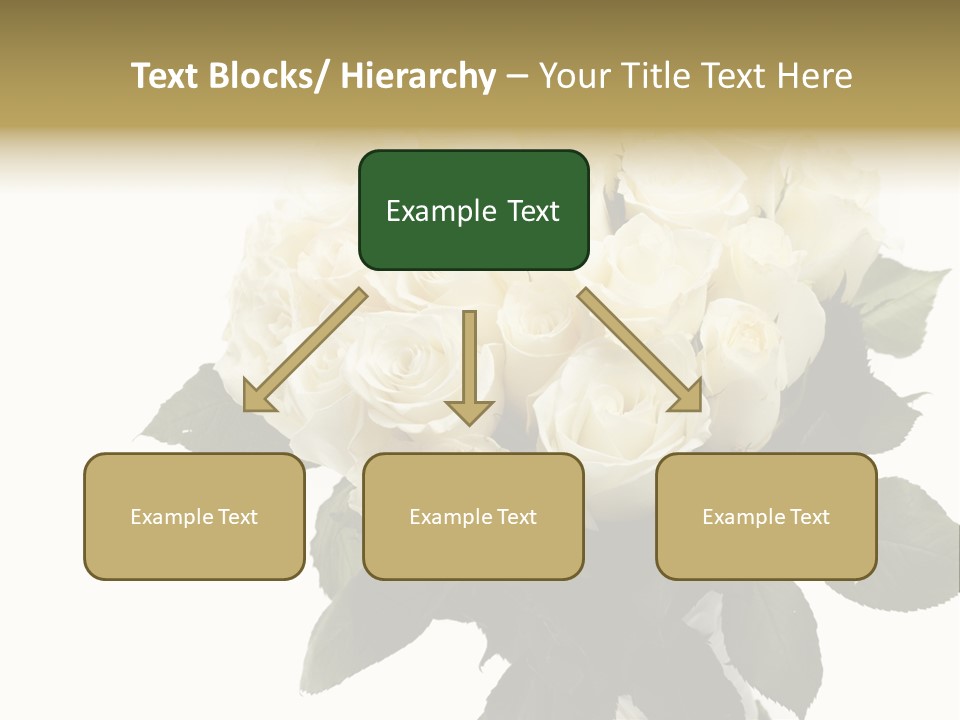 Text Blocks/ Hierarchy – Your Title Text Here

Example Text

Example Text

Example Text

Example Text